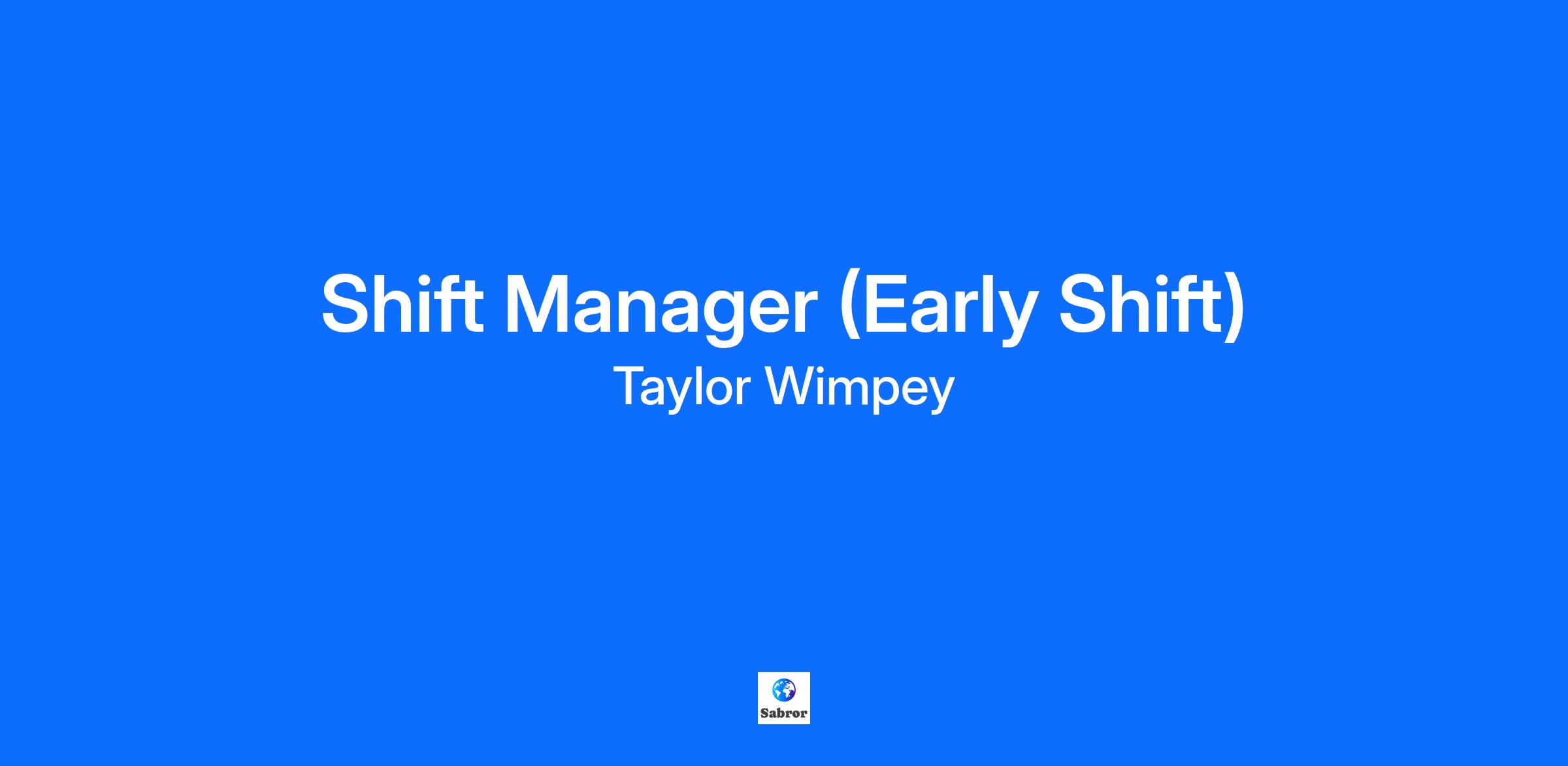 Shift Manager (Early Shift)
Taylor Wimpey

Sabror